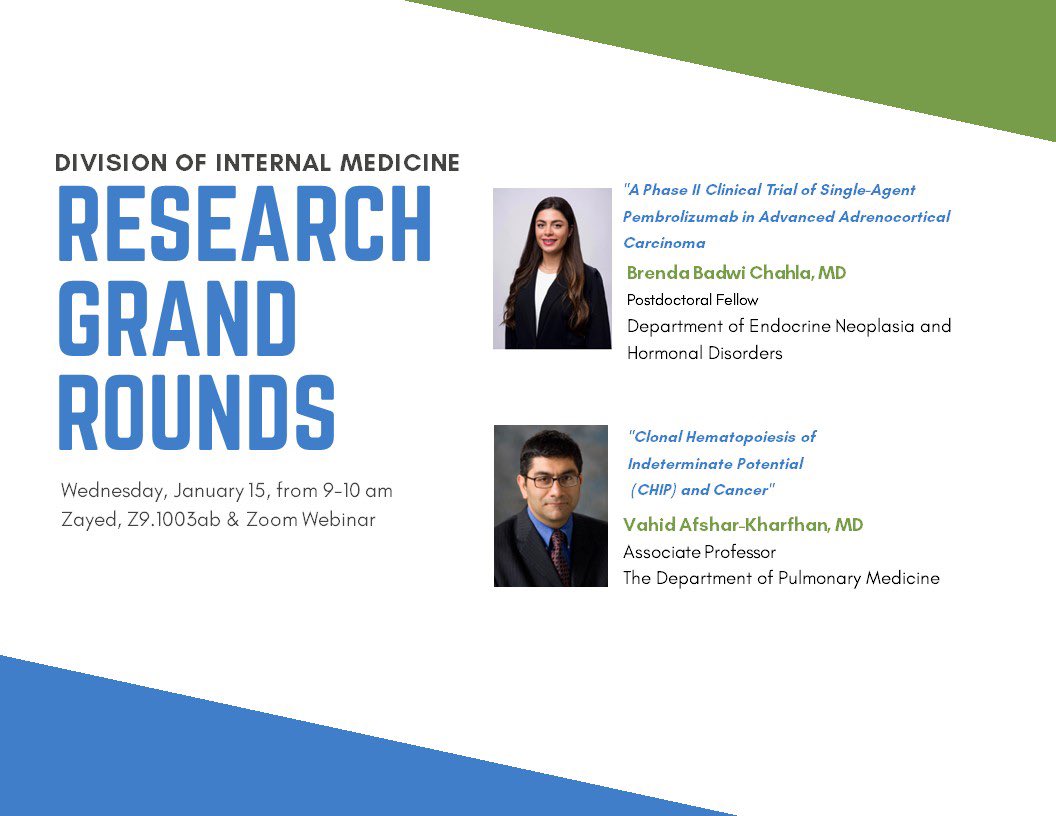 DIVISION OF INTERNAL MEDICINE
RESEARCH GRAND ROUNDS

Wednesday, January 15, from 9-10 am
Zayed, Z9.1003ab & Zoom Webinar

"A Phase II Clinical Trial of Single-Agent Pembrolizumab in Advanced Adrenocortical Carcinoma

Brenda Badwi Chahla, MD
Postdoctoral Fellow
Department of Endocrine Neoplasia and Hormonal Disorders

"Clonal Hematopoiesis of Indeterminate Potential (CHIP) and Cancer"

Vahid Afshar-Kharfhan, MD
Associate Professor
The Department of Pulmonary Medicine